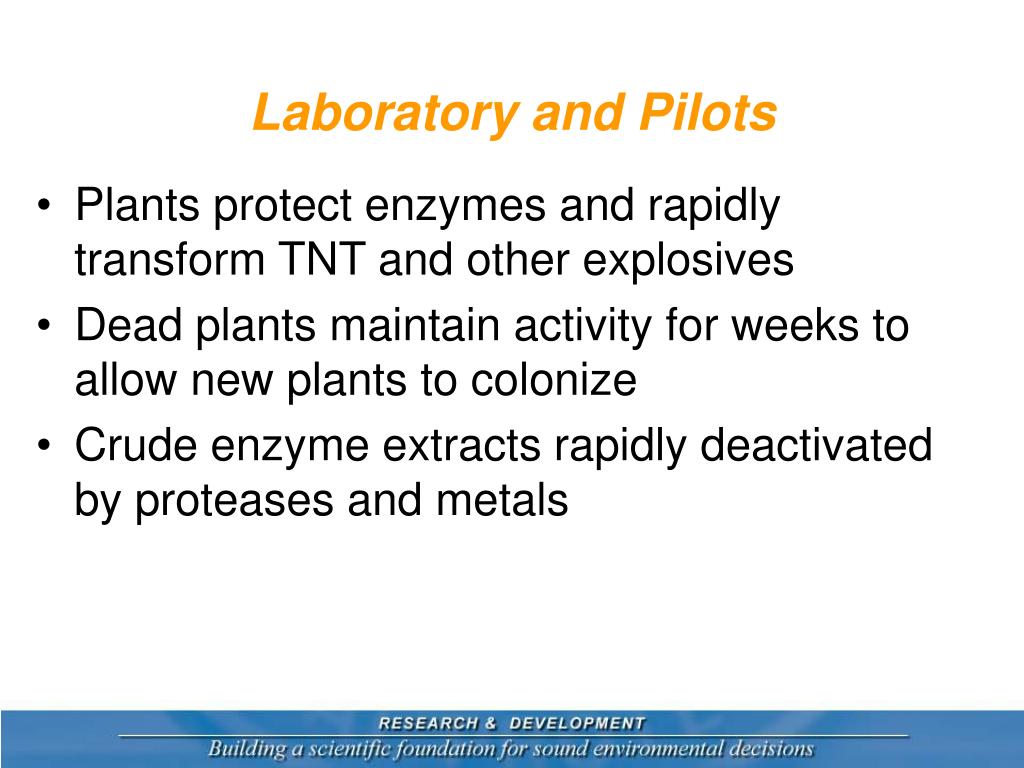 Laboratory and Pilots

• Plants protect enzymes and rapidly transform TNT and other explosives
• Dead plants maintain activity for weeks to allow new plants to colonize
• Crude enzyme extracts rapidly deactivated by proteases and metals

RESEARCH & DEVELOPMENT
Building a scientific foundation for sound environmental decisions